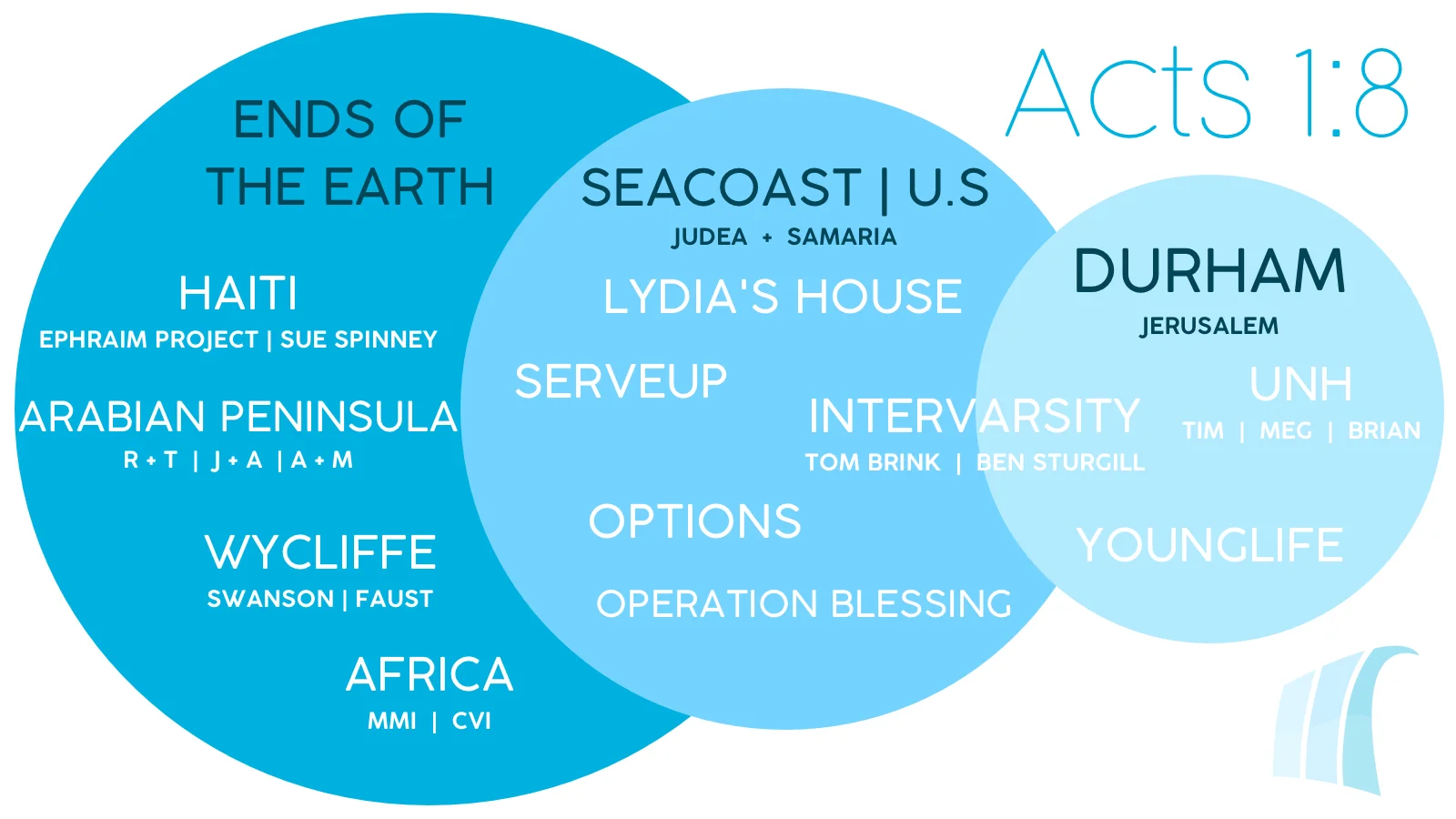 Acts 1:8

ENDS OF THE EARTH

HAITI
EPHRAIM PROJECT | SUE SPINNEY

ARABIAN PENINSULA
R + T | J + A | A + M

WYCLIFFE
SWANSON | FAUST

AFRICA
MMI | CVI

SEACOAST | U.S
JUDEA + SAMARIA

LYDIA'S HOUSE

SERVEUP

INTERVARSITY
TOM BRINK | BEN STURGILL

OPTIONS

OPERATION BLESSING

DURHAM
JERUSALEM

UNH
TIM | MEG | BRIAN

YOUNGLIFE